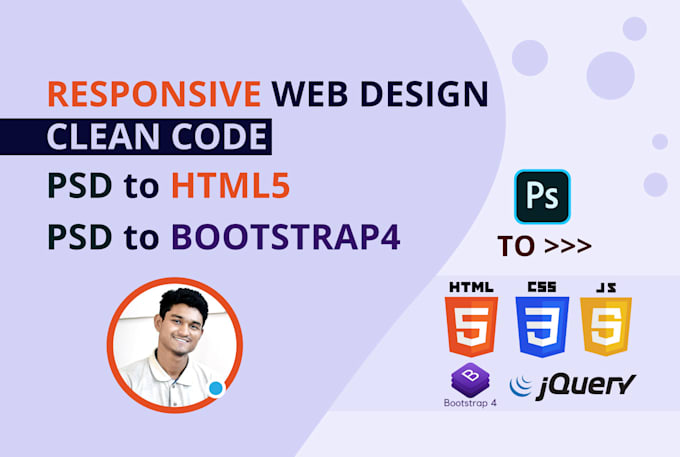 RESPONSIVE WEB DESIGN
CLEAN CODE
PSD to HTML5
PSD to BOOTSTRAP4

Ps
TO >>>

HTML
5
CSS
3
JS
5
B
Bootstrap 4
jQuery